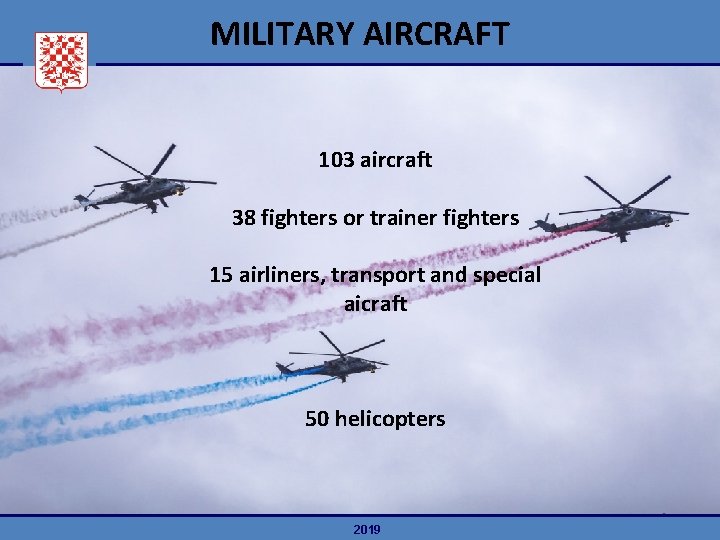 MILITARY AIRCRAFT

103 aircraft

38 fighters or trainer fighters

15 airliners, transport and special aicraft

50 helicopters

2019